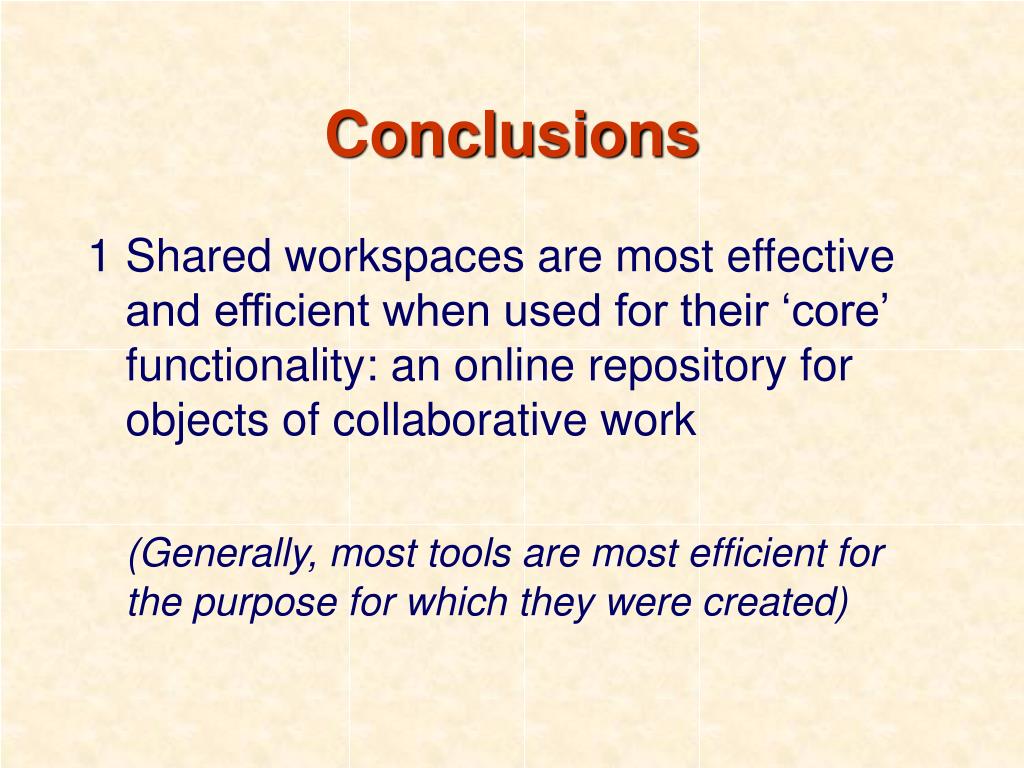 Conclusions

1 Shared workspaces are most effective and efficient when used for their ‘core’ functionality: an online repository for objects of collaborative work

(Generally, most tools are most efficient for the purpose for which they were created)